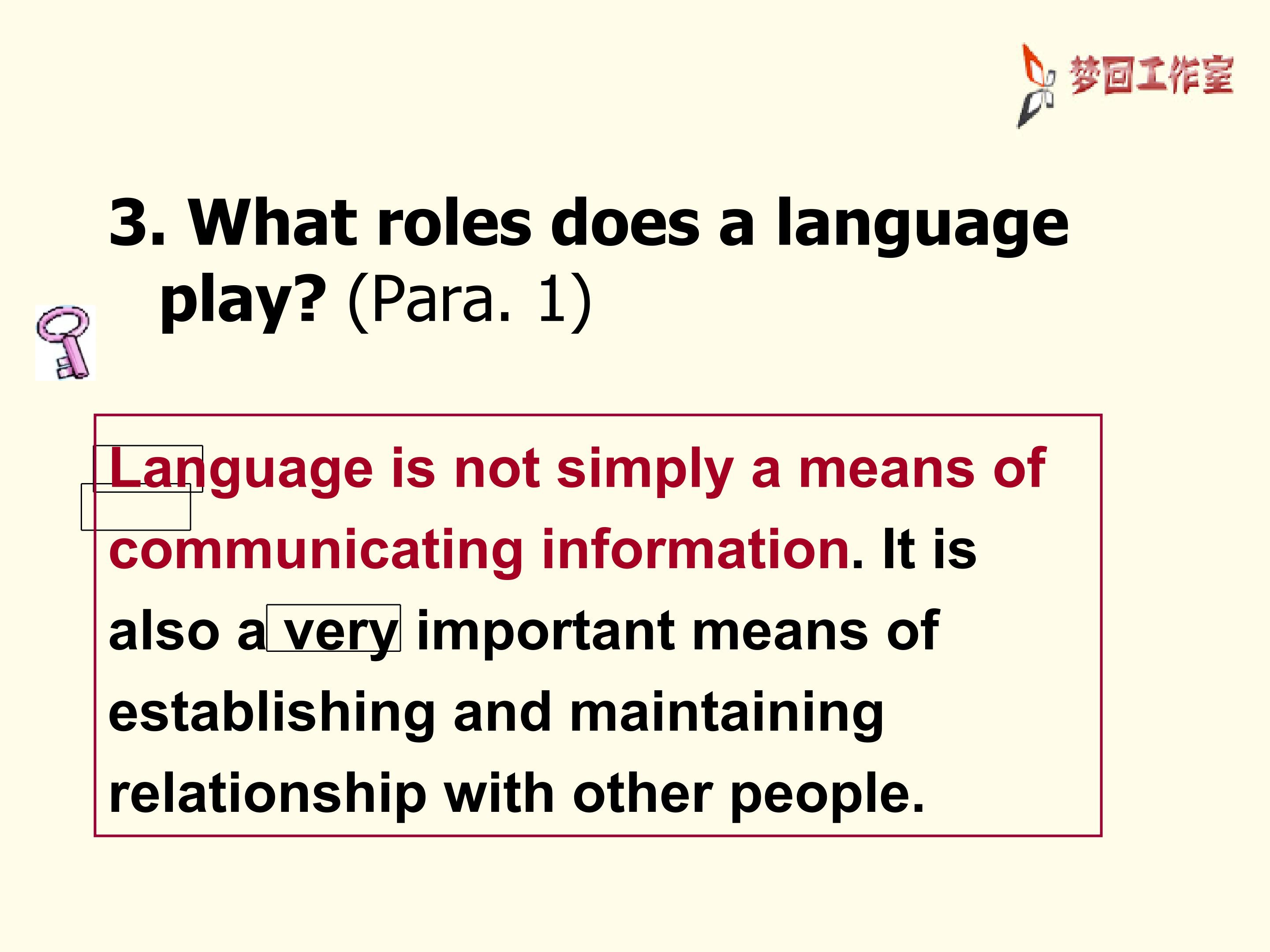 梦回工作室

3. What roles does a language play? (Para. 1)

Language is not simply a means of communicating information. It is also a very important means of establishing and maintaining relationship with other people.